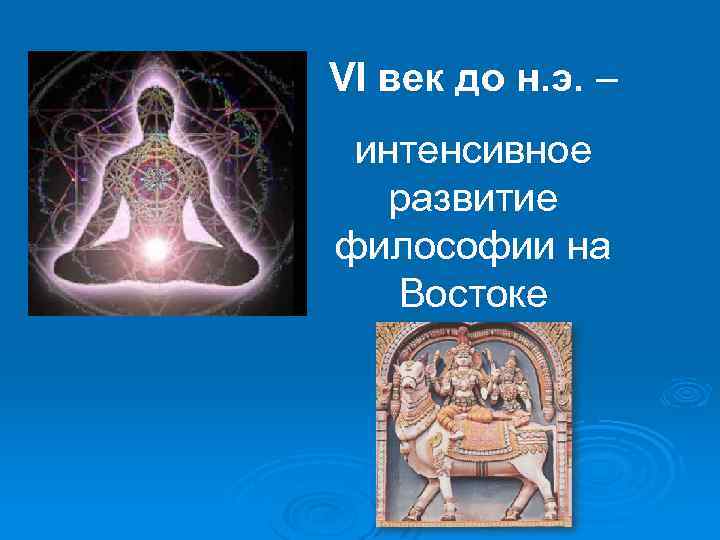 VI век до н.э. –

интенсивное развитие философии на Востоке